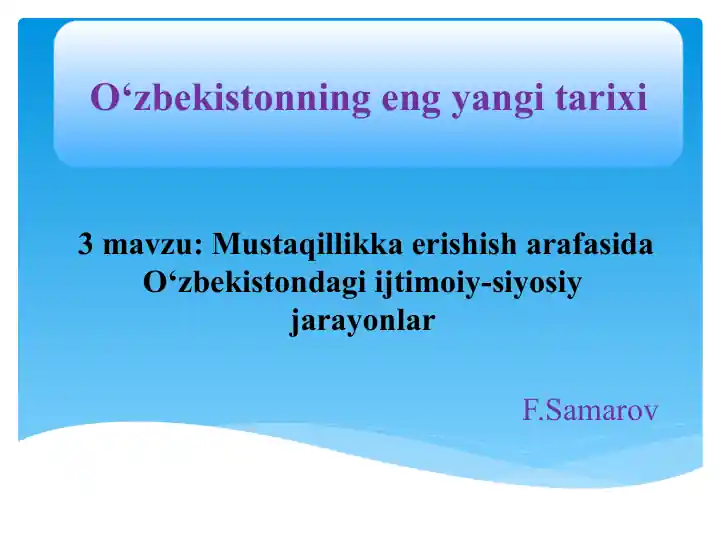 O‘zbekistonning eng yangi tarixi

3 mavzu: Mustaqillikka erishish arafasida O‘zbekistondagi ijtimoiy-siyosiy jarayonlar

F.Samarov